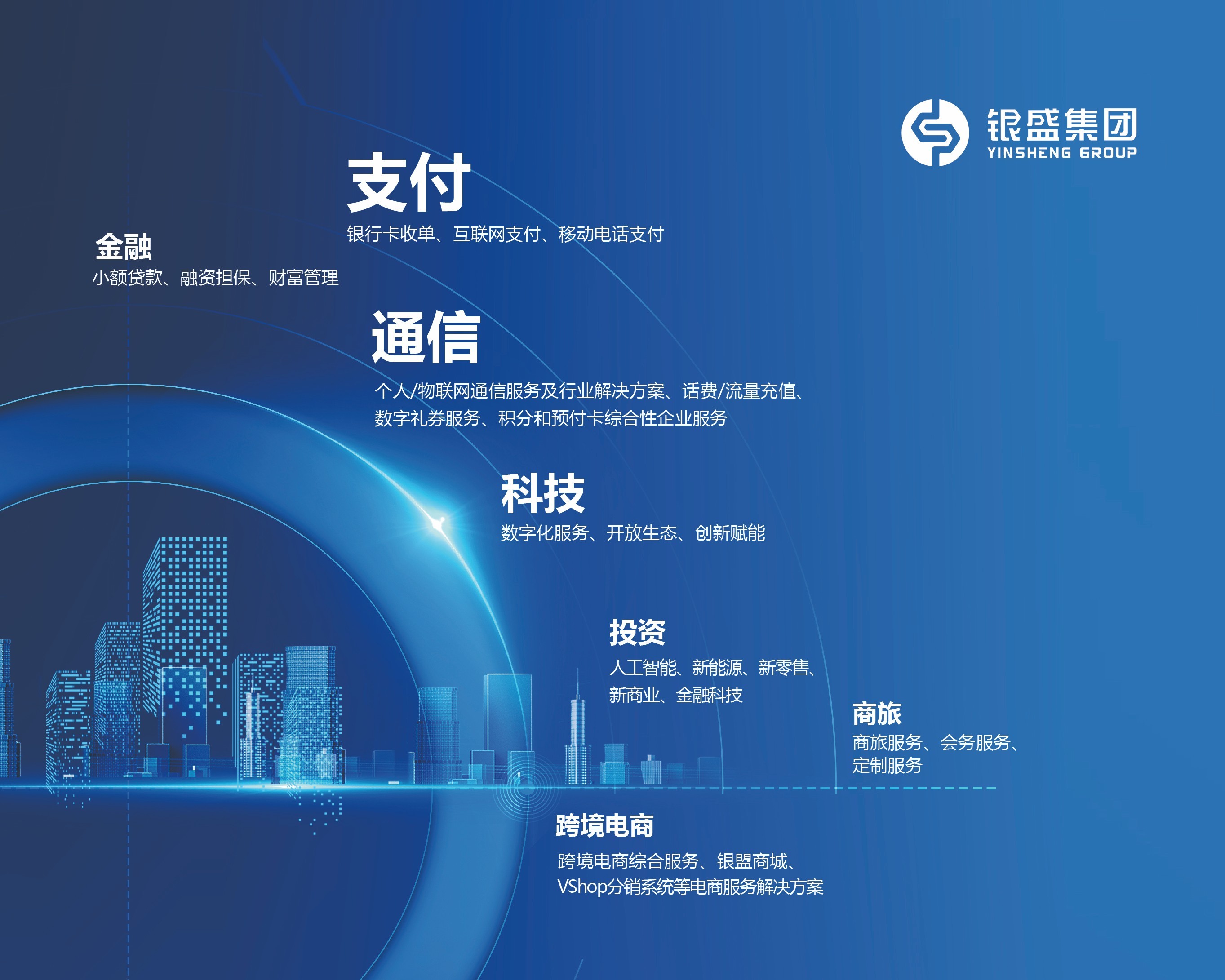 银盛集团
YINSHENG GROUP

支付
银行卡收单、互联网支付、移动电话支付

金融
小额贷款、融资担保、财富管理

通信
个人/物联网通信服务及行业解决方案、话费/流量充值、数字礼券服务、积分和预付卡综合性企业服务

科技
数字化服务、开放生态、创新赋能

投资
人工智能、新能源、新零售、新商业、金融科技

商旅
商旅服务、会务服务、定制服务

跨境电商
跨境电商综合服务、银盟商城、VShop分销系统等电商服务解决方案